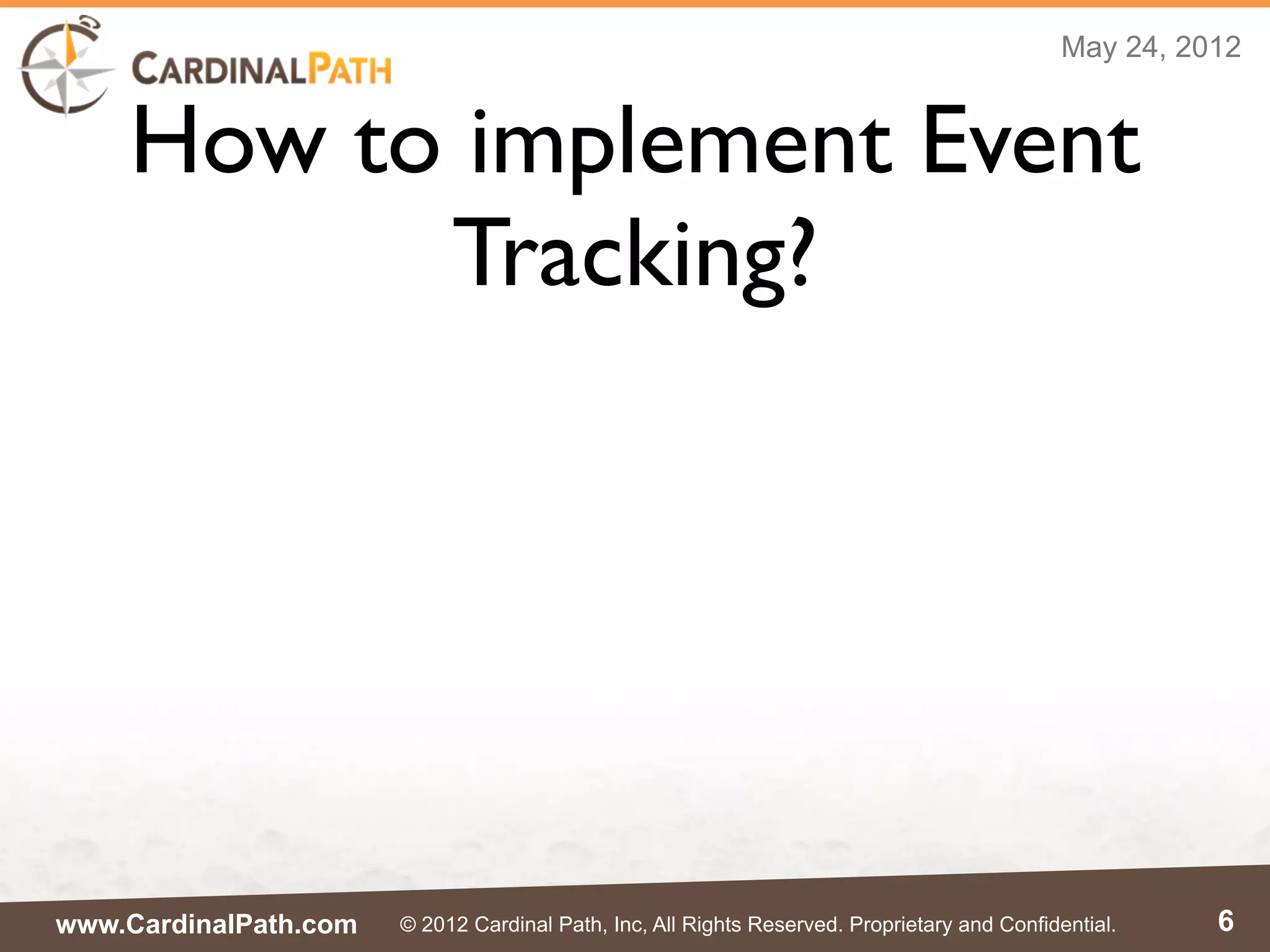 CARDINALPATH

May 24, 2012

How to implement Event Tracking?

www.CardinalPath.com © 2012 Cardinal Path, Inc, All Rights Reserved. Proprietary and Confidential. 6